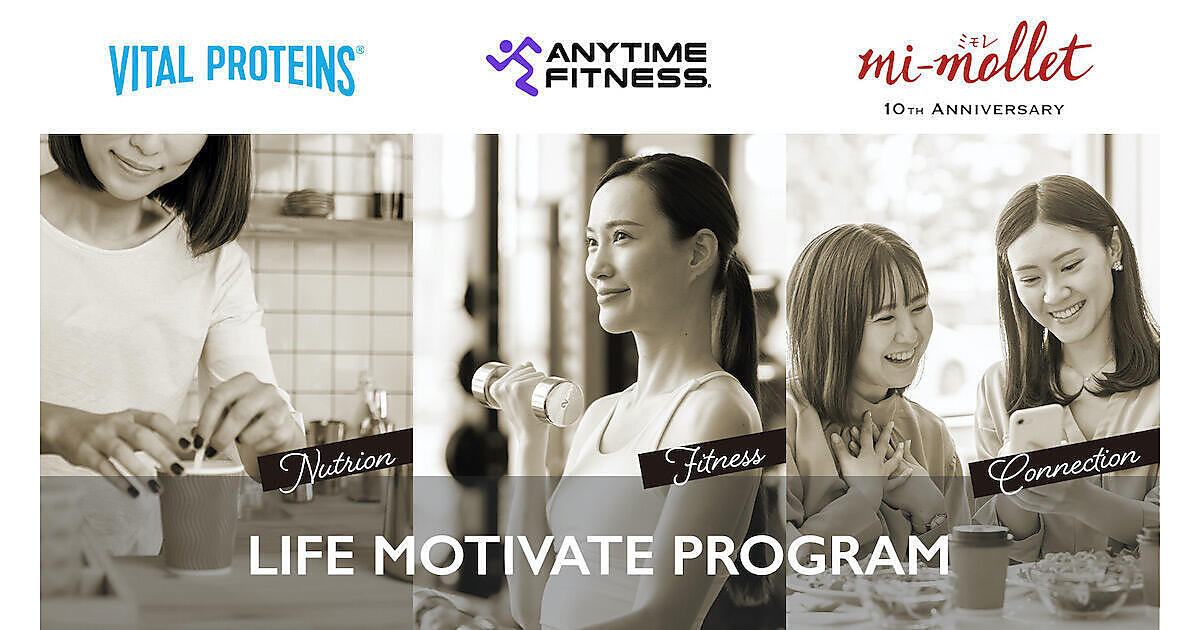 VITAL PROTEINS®

ANYTIME FITNESS.

ミモレ
mi-mollet
10TH ANNIVERSARY

Nutrion

Fitness

Connection

LIFE MOTIVATE PROGRAM